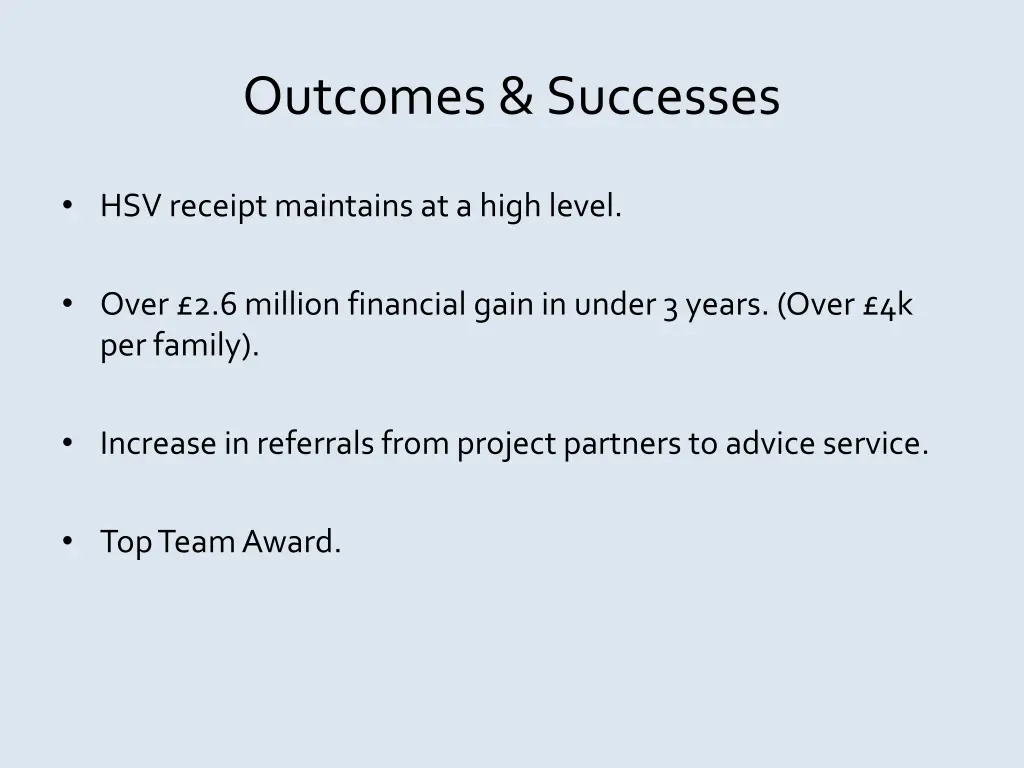 Outcomes & Successes

• HSV receipt maintains at a high level.

• Over £2.6 million financial gain in under 3 years. (Over £4k per family).

• Increase in referrals from project partners to advice service.

• Top Team Award.